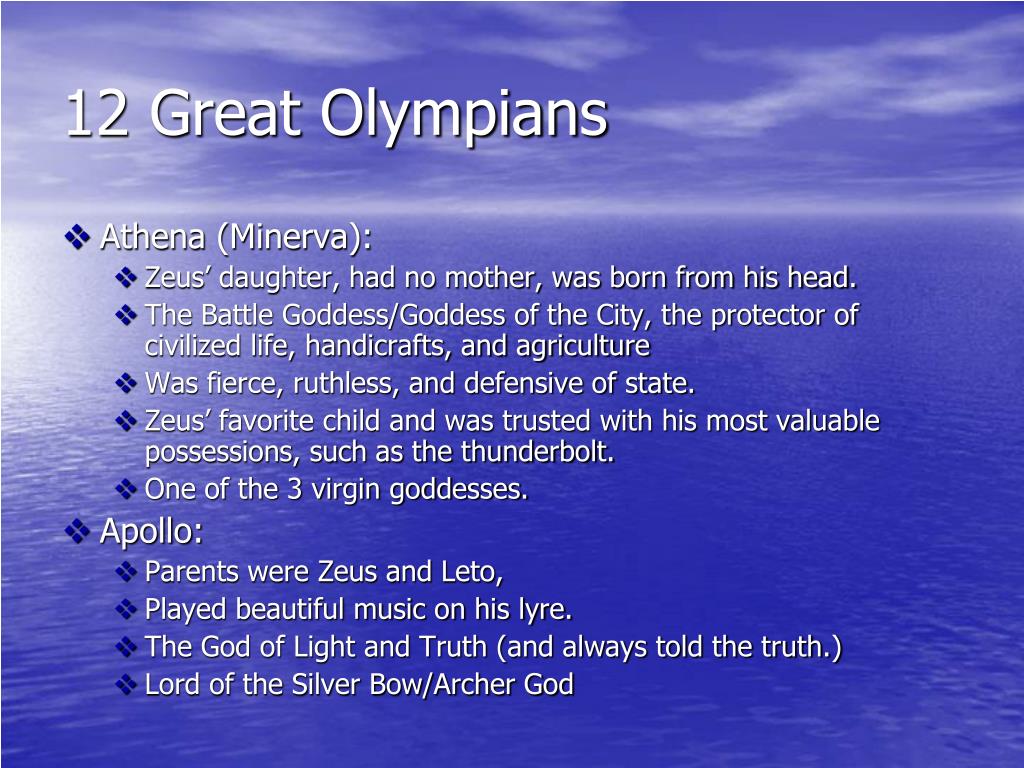 12 Great Olympians

❖ Athena (Minerva):
❖ Zeus’ daughter, had no mother, was born from his head.
❖ The Battle Goddess/Goddess of the City, the protector of civilized life, handicrafts, and agriculture
❖ Was fierce, ruthless, and defensive of state.
❖ Zeus’ favorite child and was trusted with his most valuable possessions, such as the thunderbolt.
❖ One of the 3 virgin goddesses.

❖ Apollo:
❖ Parents were Zeus and Leto,
❖ Played beautiful music on his lyre.
❖ The God of Light and Truth (and always told the truth.)
❖ Lord of the Silver Bow/Archer God